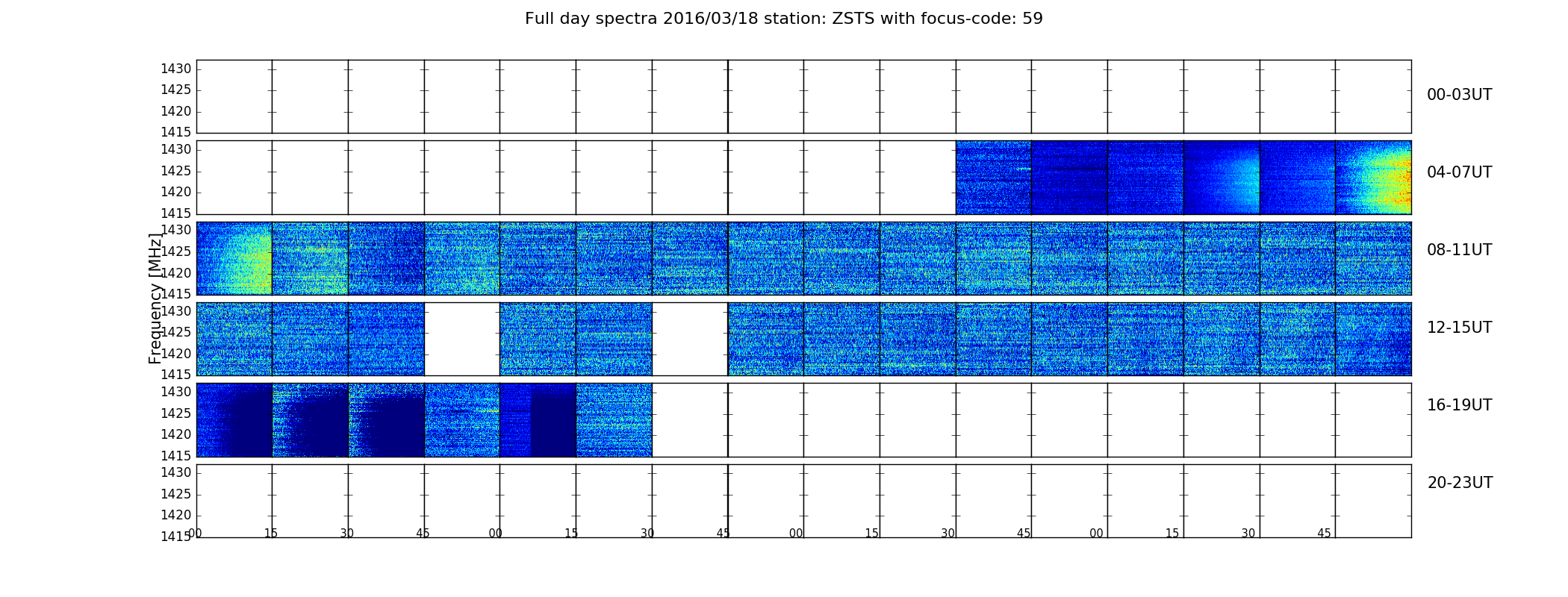 Full day spectra 2016/03/18 station: ZSTS with focus-code: 59

Frequency [MHz]

1430
1425
1420
1415
00-03UT

1430
1425
1420
1415
04-07UT

1430
1425
1420
1415
08-11UT

1430
1425
1420
1415
12-15UT

1430
1425
1420
1415
16-19UT

1430
1425
1420
1415
20-23UT

00 15 30 45 00 15 30 45 00 15 30 45 00 15 30 45